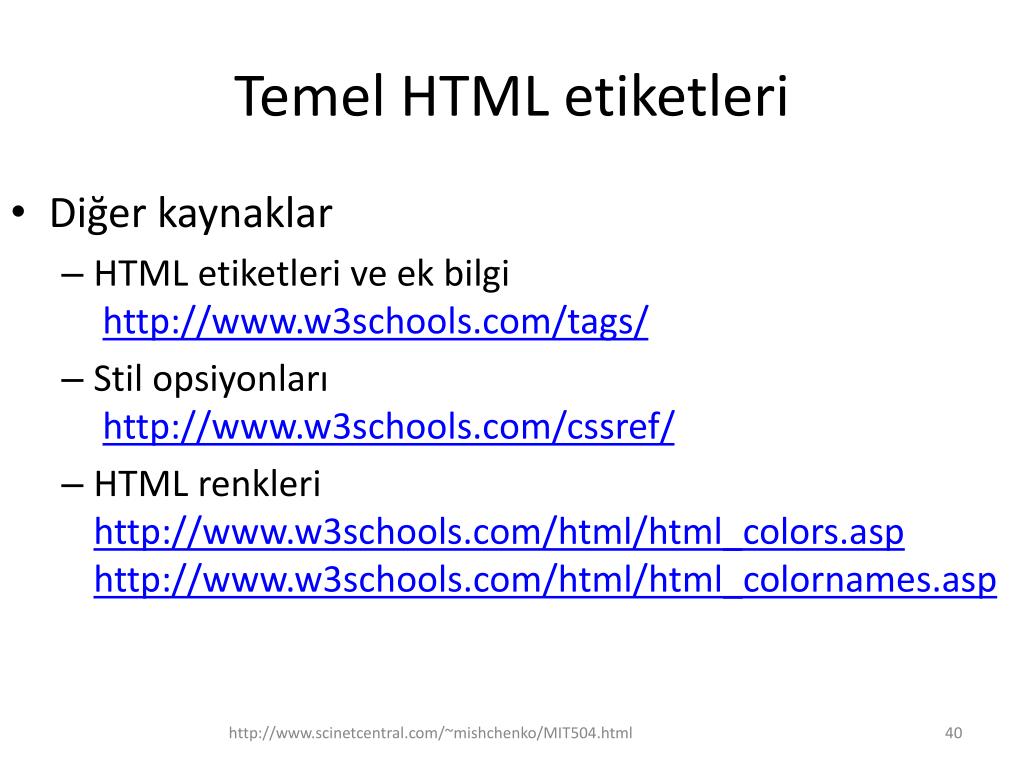 Temel HTML etiketleri

• Diğer kaynaklar
– HTML etiketleri ve ek bilgi
http://www.w3schools.com/tags/
– Stil opsiyonları
http://www.w3schools.com/cssref/
– HTML renkleri
http://www.w3schools.com/html/html_colors.asp
http://www.w3schools.com/html/html_colornames.asp

http://www.scinetcentral.com/~mishchenko/MIT504.html

40